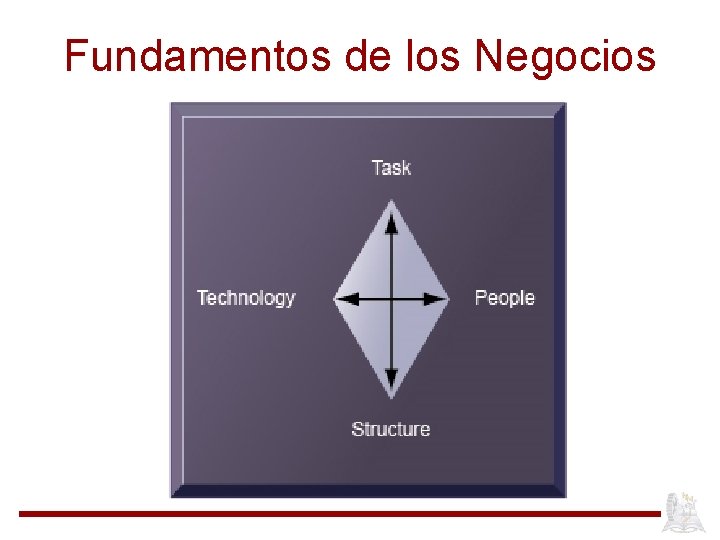 Fundamentos de los Negocios

Task

Technology

People

Structure